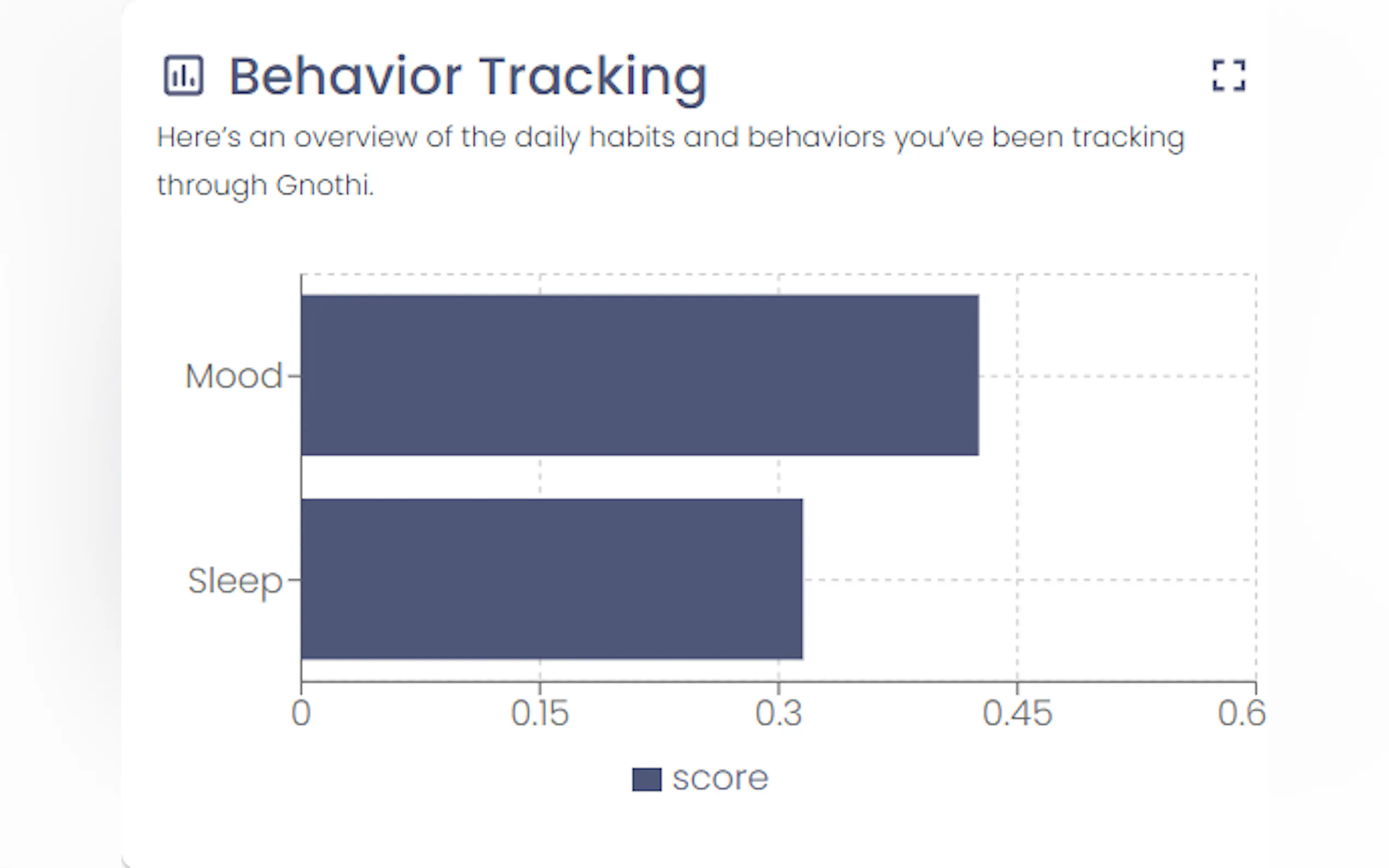 Behavior Tracking

Here's an overview of the daily habits and behaviors you've been tracking through Gnothi.

Mood
Sleep

0
0.15
0.3
0.45
0.6

score